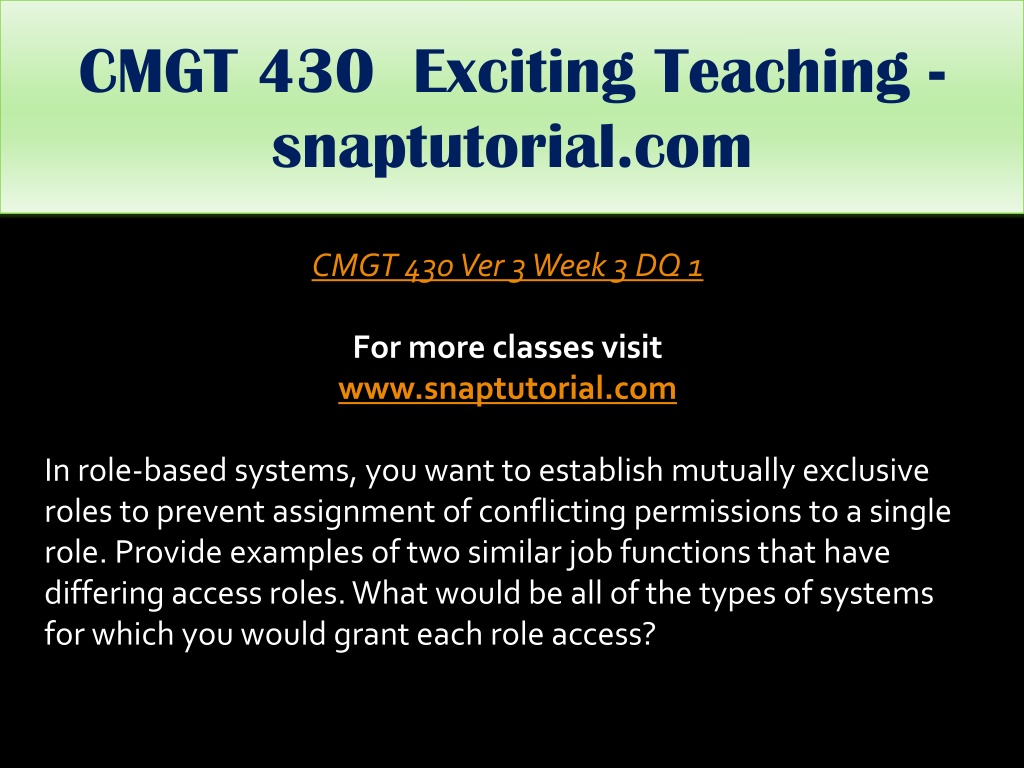 CMGT 430 Exciting Teaching - snaptutorial.com

CMGT 430 Ver 3 Week 3 DQ 1

For more classes visit
www.snaptutorial.com

In role-based systems, you want to establish mutually exclusive roles to prevent assignment of conflicting permissions to a single role. Provide examples of two similar job functions that have differing access roles. What would be all of the types of systems for which you would grant each role access?